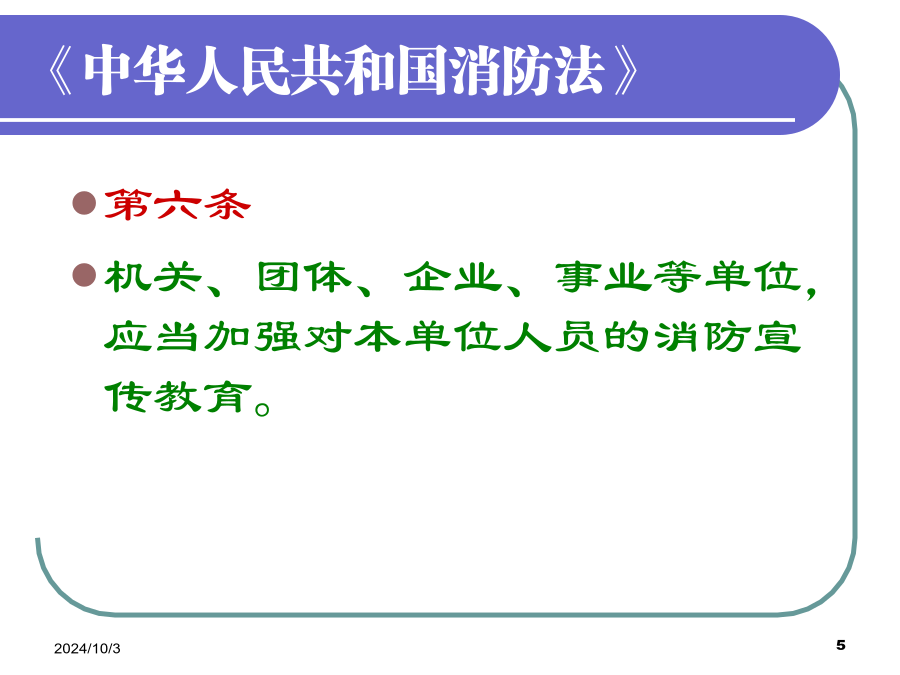 《中华人民共和国消防法》

第六条

机关、团体、企业、事业等单位，应当加强对本单位人员的消防宣传教育。

2024/10/3

5